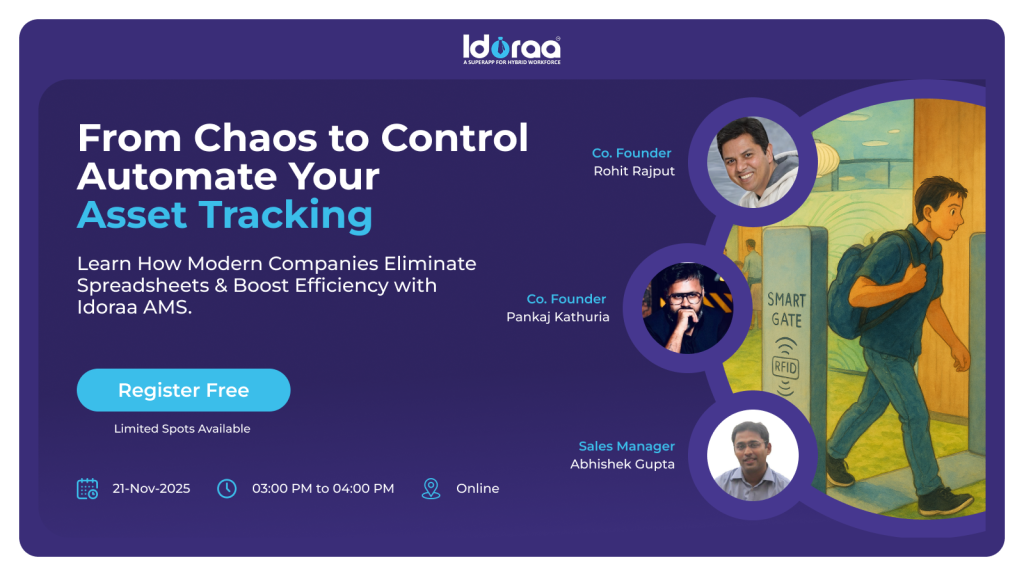 Idoraa®
A SUPERAPP FOR HYBRID WORKFORCE

From Chaos to Control Automate Your Asset Tracking

Learn How Modern Companies Eliminate Spreadsheets & Boost Efficiency with Idoraa AMS.

Register Free

Limited Spots Available

21-Nov-2025 03:00 PM to 04:00 PM Online

Co. Founder
Rohit Rajput

Co. Founder
Pankaj Kathuria

Sales Manager
Abhishek Gupta

SMART GATE
RFID